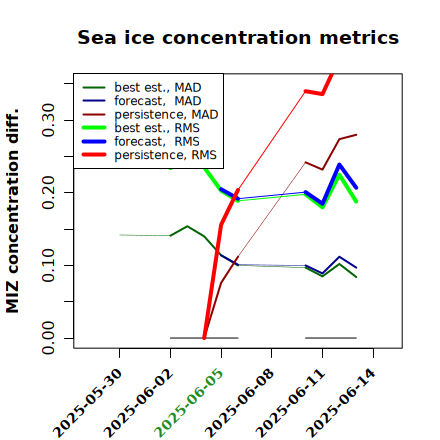 Sea ice concentration metrics

best est., MAD
forecast, MAD
persistence, MAD
best est., RMS
forecast, RMS
persistence, RMS

MIZ concentration diff.

0.00
0.10
0.20
0.30

2025-05-30
2025-06-02
2025-06-05
2025-06-08
2025-06-11
2025-06-14